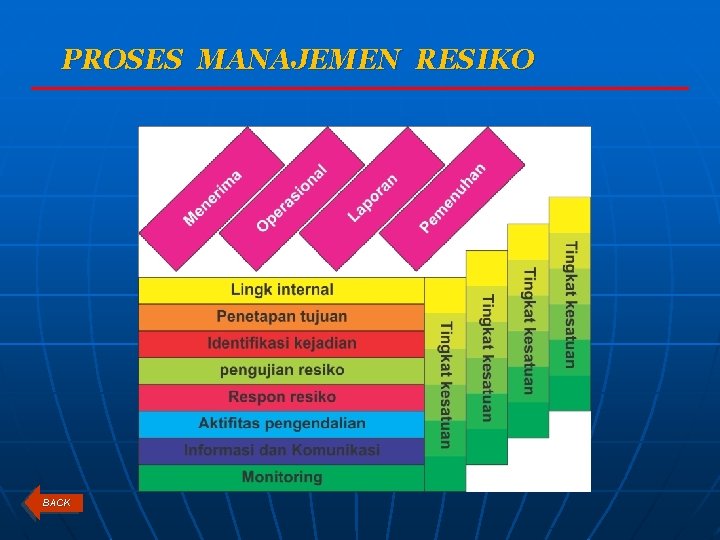 PROSES MANAJEMEN RESIKO

Menerima

Operasional

Laporan

Pemenuhan

Lingk internal

Penetapan tujuan

Identifikasi kejadian

pengujian resiko

Respon resiko

Aktifitas pengendalian

Informasi dan Komunikasi

Monitoring

Tingkat kesatuan

Tingkat kesatuan

Tingkat kesatuan

Tingkat kesatuan

BACK